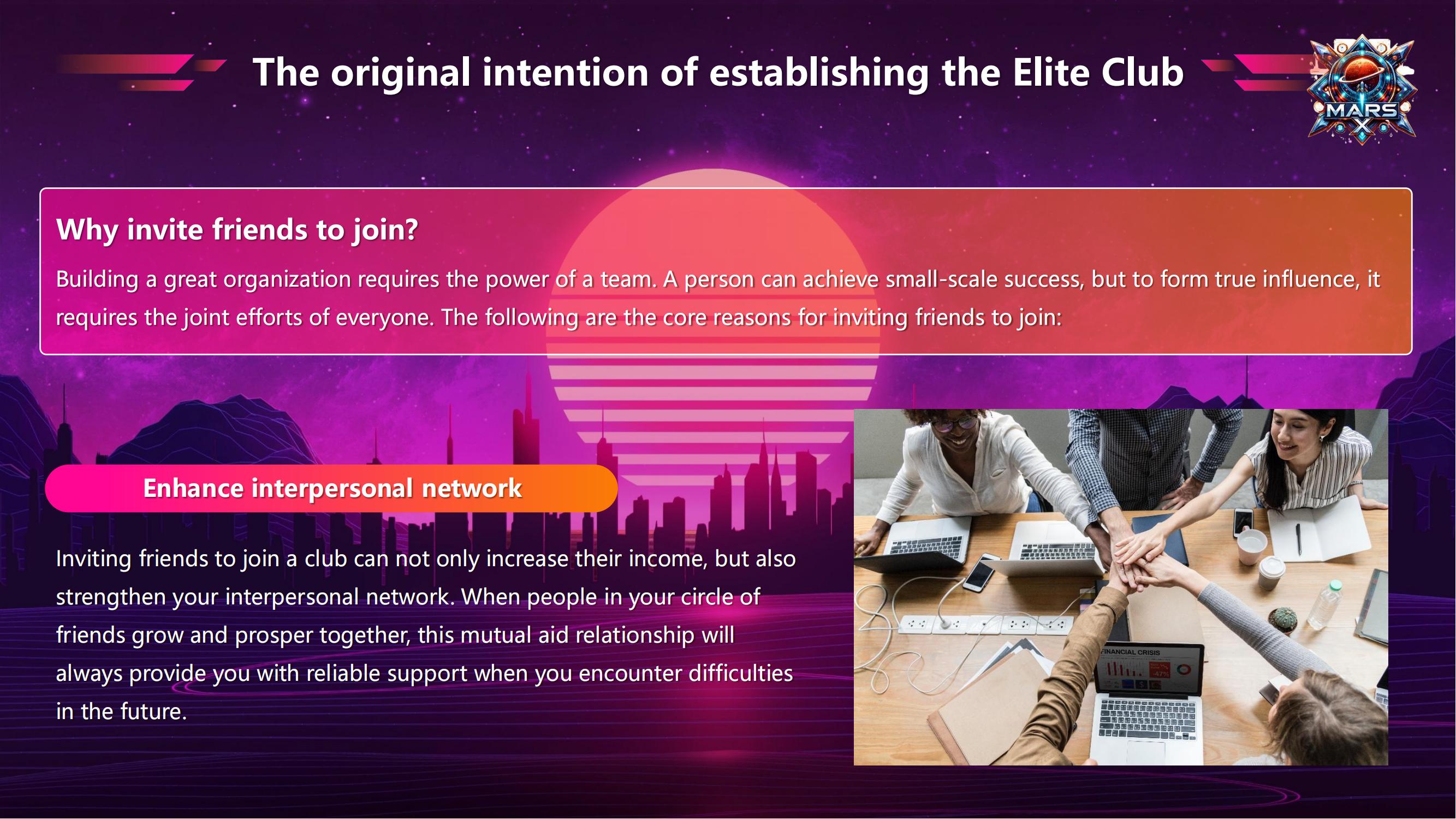 The original intention of establishing the Elite Club

MARS X

Why invite friends to join?

Building a great organization requires the power of a team. A person can achieve small-scale success, but to form true influence, it requires the joint efforts of everyone. The following are the core reasons for inviting friends to join:

Enhance interpersonal network

Inviting friends to join a club can not only increase their income, but also strengthen your interpersonal network. When people in your circle of friends grow and prosper together, this mutual aid relationship will always provide you with reliable support when you encounter difficulties in the future.

FINANCIAL CRISIS